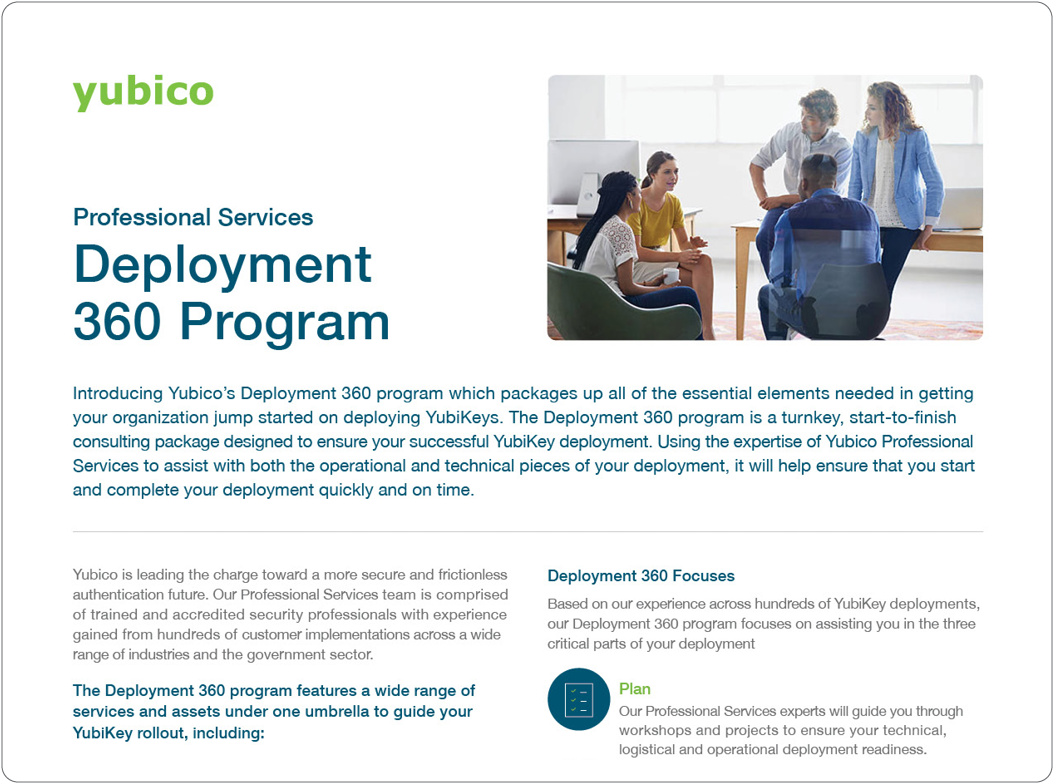 yubico

Professional Services

Deployment 360 Program

Introducing Yubico's Deployment 360 program which packages up all of the essential elements needed in getting your organization jump started on deploying YubiKeys. The Deployment 360 program is a turnkey, start-to-finish consulting package designed to ensure your successful YubiKey deployment. Using the expertise of Yubico Professional Services to assist with both the operational and technical pieces of your deployment, it will help ensure that you start and complete your deployment quickly and on time.

Yubico is leading the charge toward a more secure and frictionless authentication future. Our Professional Services team is comprised of trained and accredited security professionals with experience gained from hundreds of customer implementations across a wide range of industries and the government sector.

The Deployment 360 program features a wide range of services and assets under one umbrella to guide your YubiKey rollout, including:

Deployment 360 Focuses

Based on our experience across hundreds of YubiKey deployments, our Deployment 360 program focuses on assisting you in the three critical parts of your deployment

Plan

Our Professional Services experts will guide you through workshops and projects to ensure your technical, logistical and operational deployment readiness.